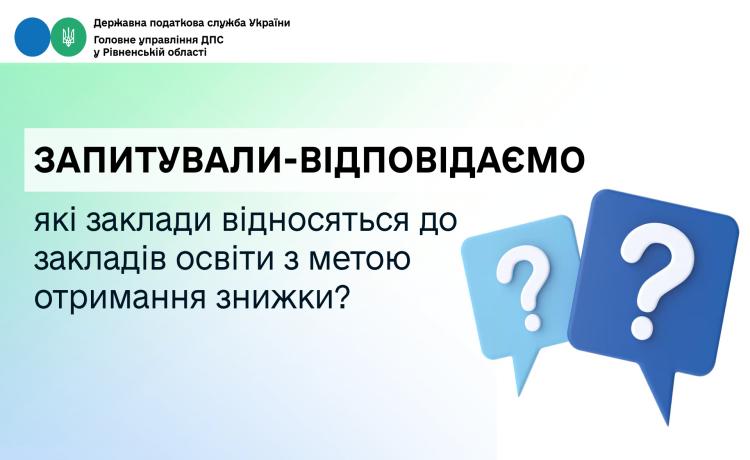 Державна податкова служба України
Головне управління ДПС
у Рівненській області

ЗАПИТУВАЛИ-ВІДПОВІДАЄМО

які заклади відносяться до закладів освіти з метою отримання знижки?

?

?